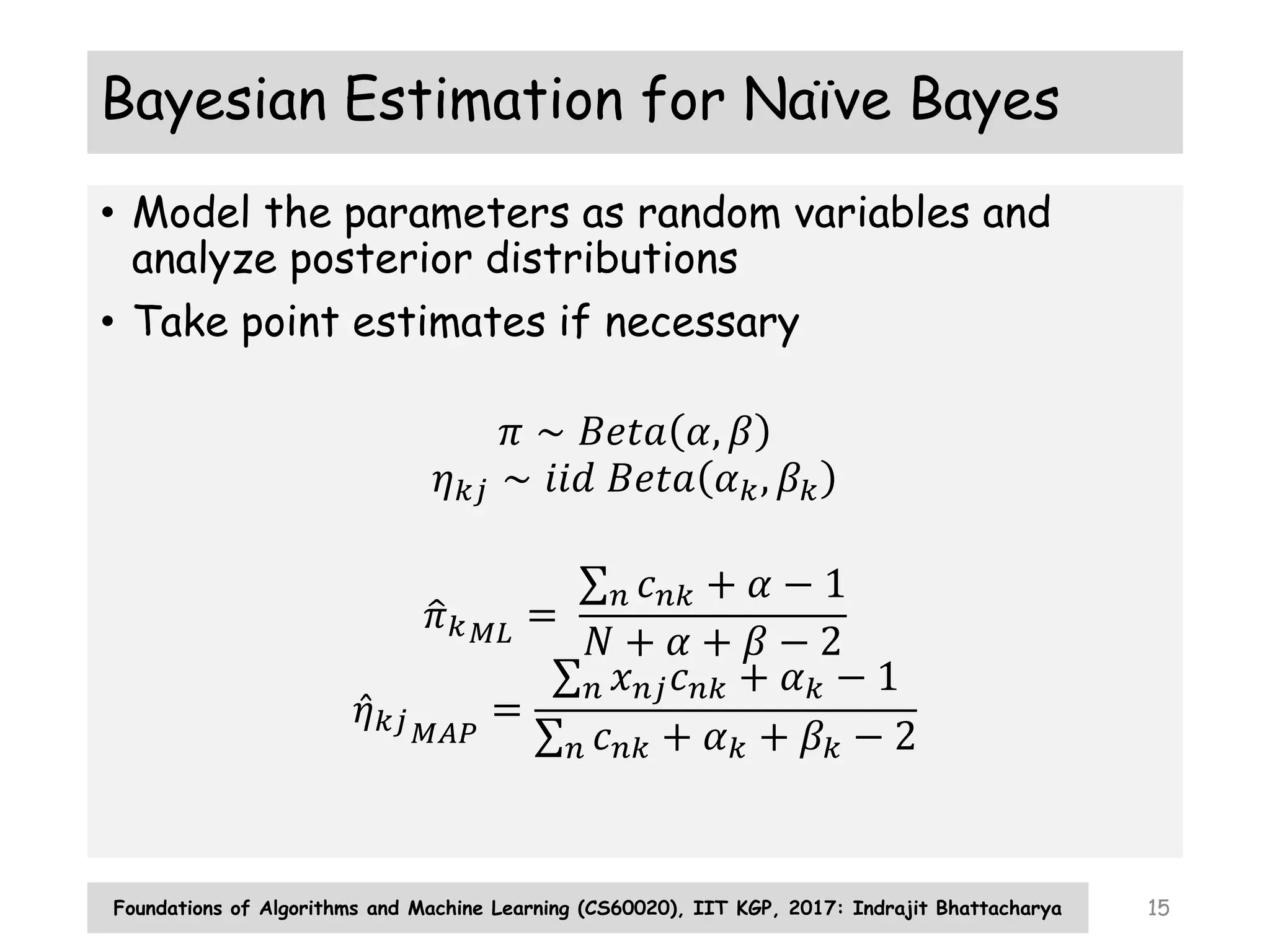 Bayesian Estimation for Naïve Bayes

• Model the parameters as random variables and analyze posterior distributions
• Take point estimates if necessary

$\pi \sim Beta(\alpha, \beta)$
$\eta_{kj} \sim iid\ Beta(\alpha_k, \beta_k)$

$\hat{\pi}_{k_{ML}} = \frac{\sum_n c_{nk} + \alpha - 1}{N + \alpha + \beta - 2}$
$\hat{\eta}_{kj_{MAP}} = \frac{\sum_n x_{nj} c_{nk} + \alpha_k - 1}{\sum_n c_{nk} + \alpha_k + \beta_k - 2}$

Foundations of Algorithms and Machine Learning (CS60020), IIT KGP, 2017: Indrajit Bhattacharya

15